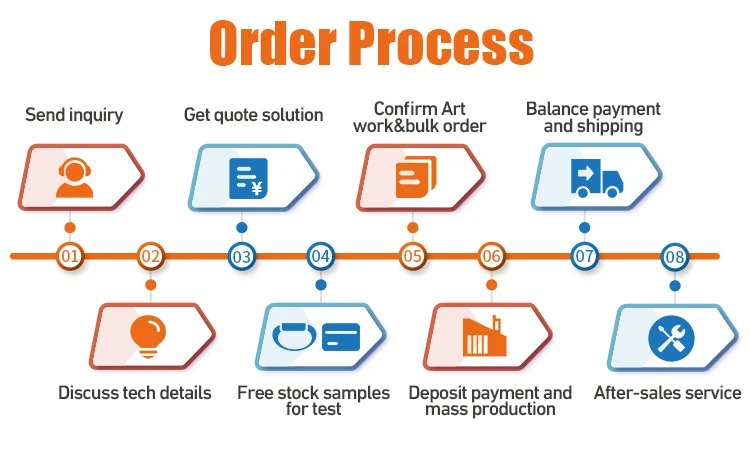 Order Process

Send inquiry

Get quote solution

Confirm Art work&bulk order

Balance payment and shipping

01 02 03 04 05 06 07 08

Discuss tech details

Free stock samples for test

Deposit payment and mass production

After-sales service